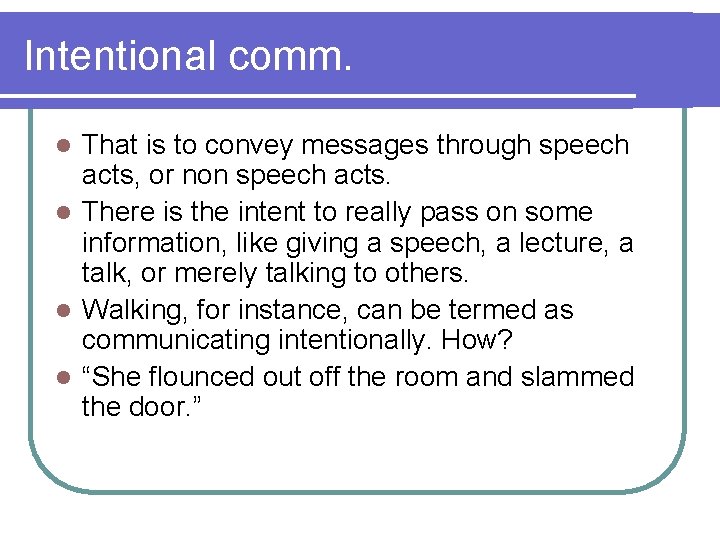 Intentional comm.

- That is to convey messages through speech acts, or non speech acts.
- There is the intent to really pass on some information, like giving a speech, a lecture, a talk, or merely talking to others.
- Walking, for instance, can be termed as communicating intentionally. How?
- “She flounced out off the room and slammed the door.”